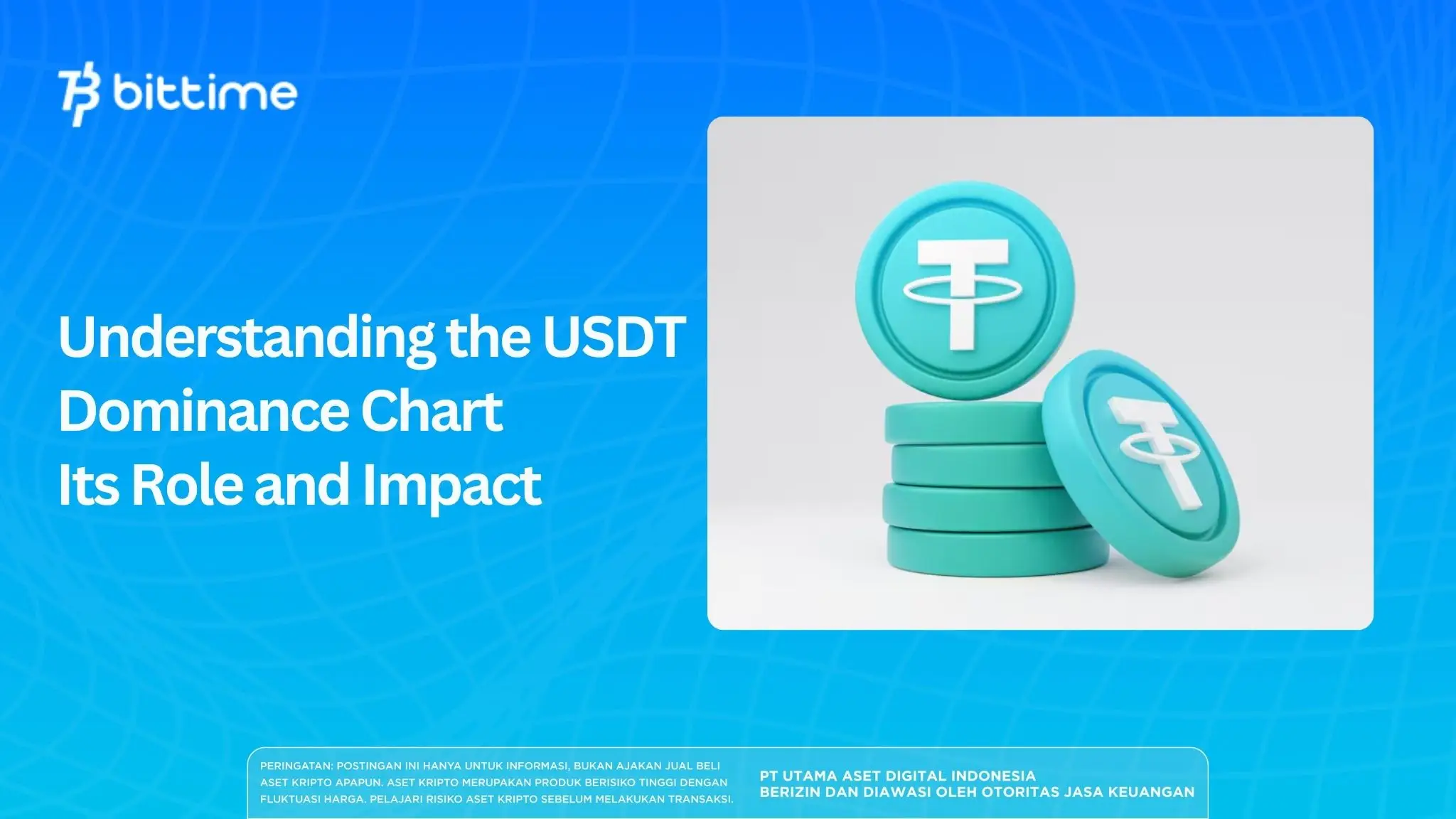 bittime

Understanding the USDT Dominance Chart Its Role and Impact

PERINGATAN: POSTINGAN INI HANYA UNTUK INFORMASI, BUKAN AJAKAN JUAL BELI ASET KRIPTO APAPUN. ASET KRIPTO MERUPAKAN PRODUK BERISIKO TINGGI DENGAN FLUKTUASI HARGA. PELAJARI RISIKO ASET KRIPTO SEBELUM MELAKUKAN TRANSAKSI.

PT UTAMA ASET DIGITAL INDONESIA
BERIZIN DAN DIAWASI OLEH OTORITAS JASA KEUANGAN